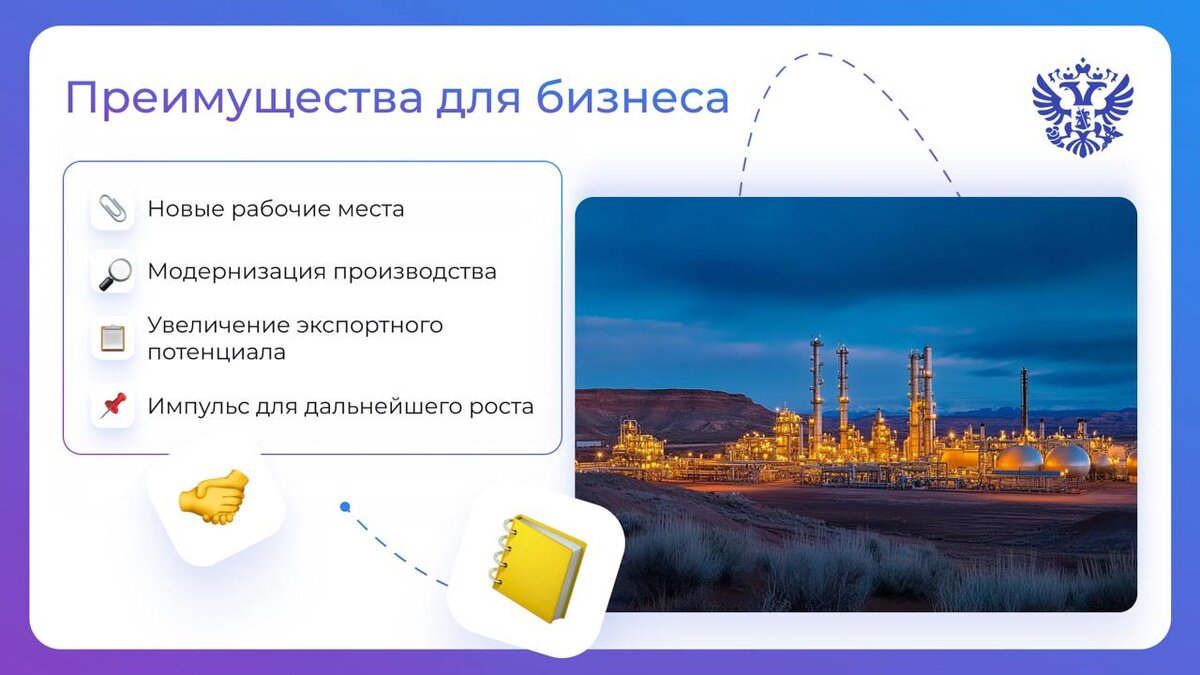 Преимущества для бизнеса

Новые рабочие места

Модернизация производства

Увеличение экспортного потенциала

Импульс для дальнейшего роста